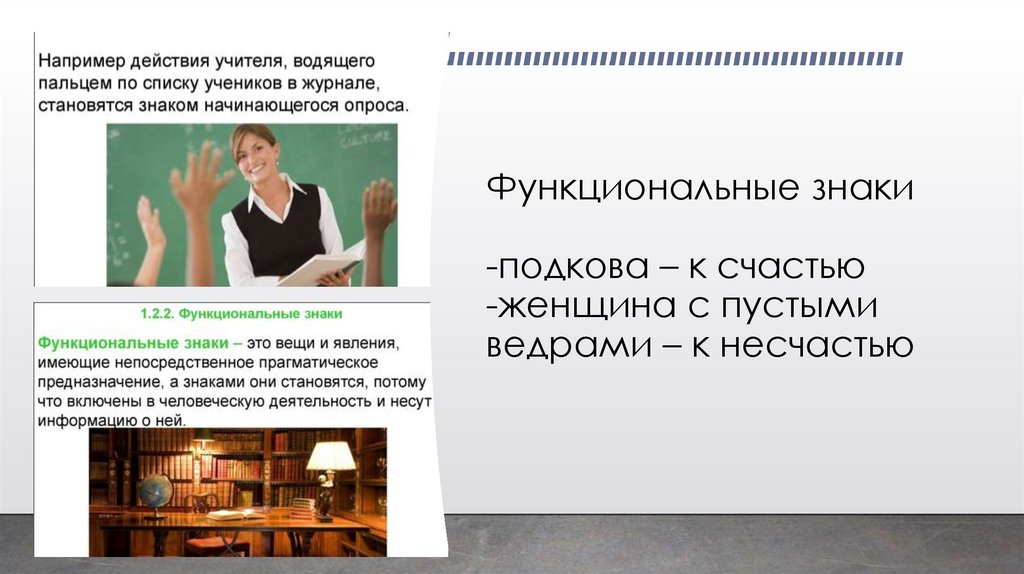 Например действия учителя, водящего пальцем по списку учеников в журнале, становятся знаком начинающегося опроса.

1.2.2. Функциональные знаки

Функциональные знаки – это вещи и явления, имеющие непосредственное прагматическое предназначение, а знаками они становятся, потому что включены в человеческую деятельность и несут информацию о ней.

Функциональные знаки

-подкова – к счастью
-женщина с пустыми ведрами – к несчастью